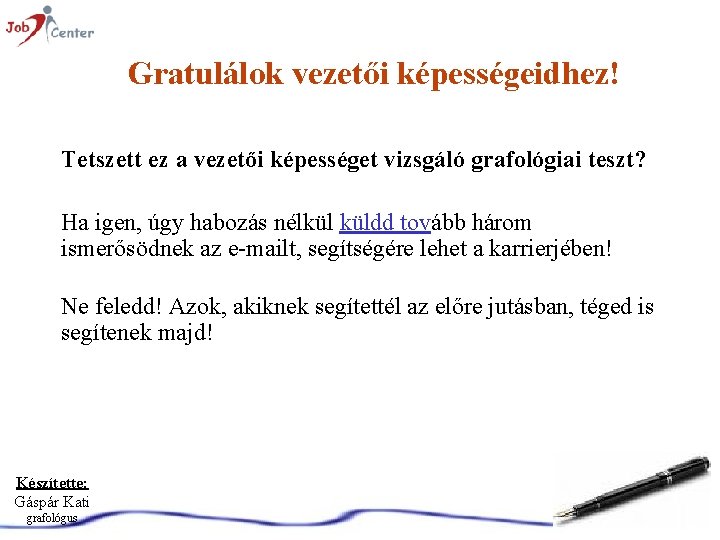 Job Center

Gratulálok vezetői képességeidhez!

Tetszett ez a vezetői képességet vizsgáló grafológiai teszt?

Ha igen, úgy habozás nélkül küldd tovább három ismerősödnek az e-mailt, segítségére lehet a karrierjében!

Ne feledd! Azok, akiknek segítettél az előre jutásban, téged is segítenek majd!

Készítette:
Gáspár Kati
grafológus